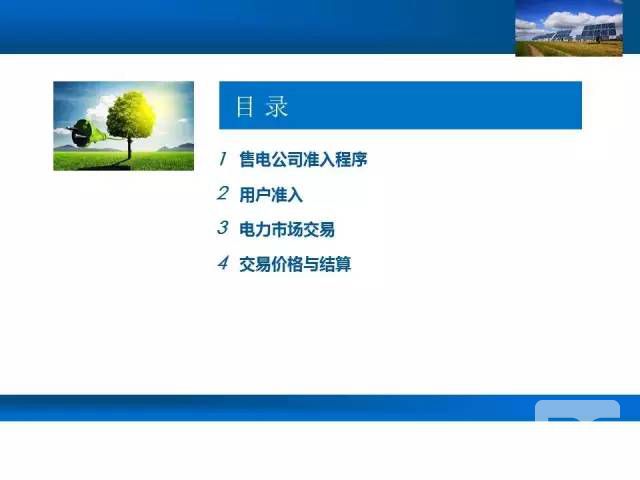 目 录

1 售电公司准入程序

2 用户准入

3 电力市场交易

4 交易价格与结算